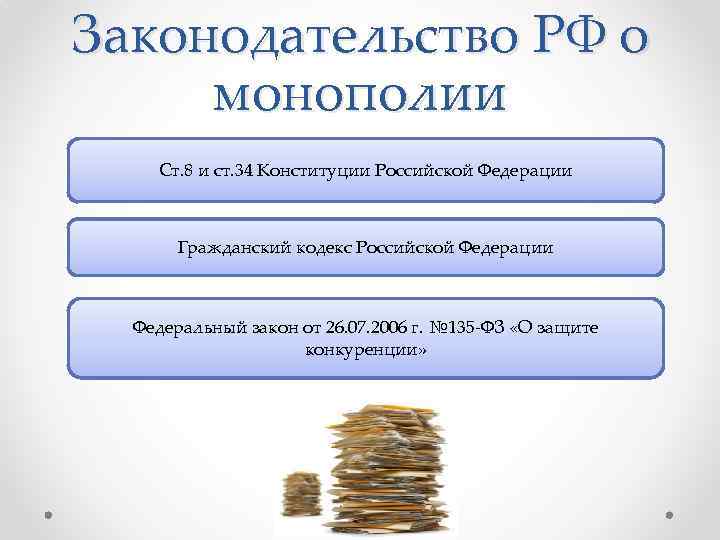 Законодательство РФ о монополии

Ст.8 и ст.34 Конституции Российской Федерации

Гражданский кодекс Российской Федерации

Федеральный закон от 26.07.2006 г. №135-ФЗ «О защите конкуренции»